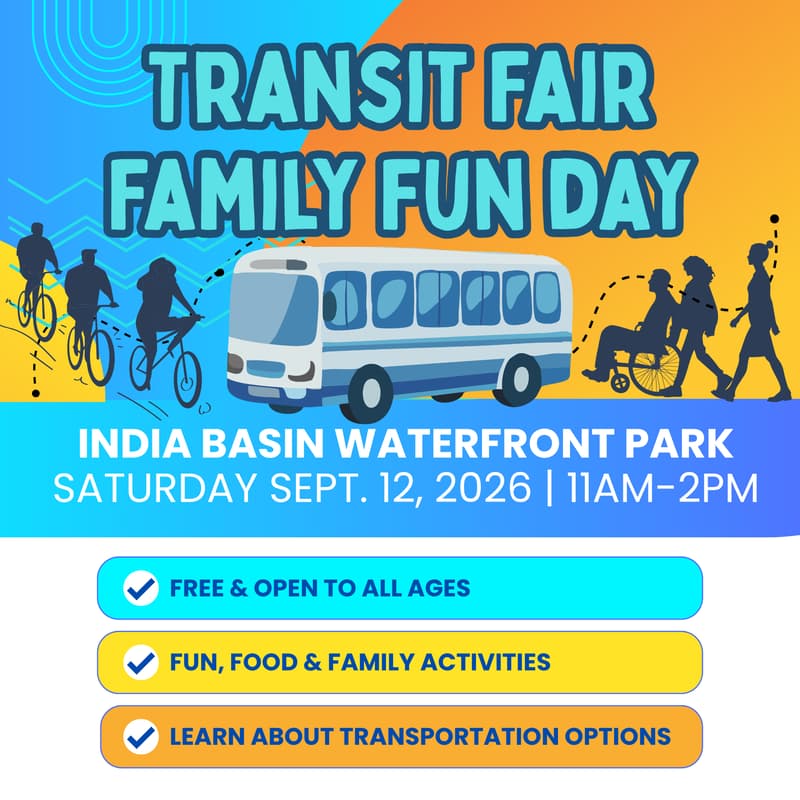 TRANSIT FAIR
FAMILY FUN DAY

INDIA BASIN WATERFRONT PARK
SATURDAY SEPT. 12, 2026 | 11AM-2PM

FREE & OPEN TO ALL AGES

FUN, FOOD & FAMILY ACTIVITIES

LEARN ABOUT TRANSPORTATION OPTIONS